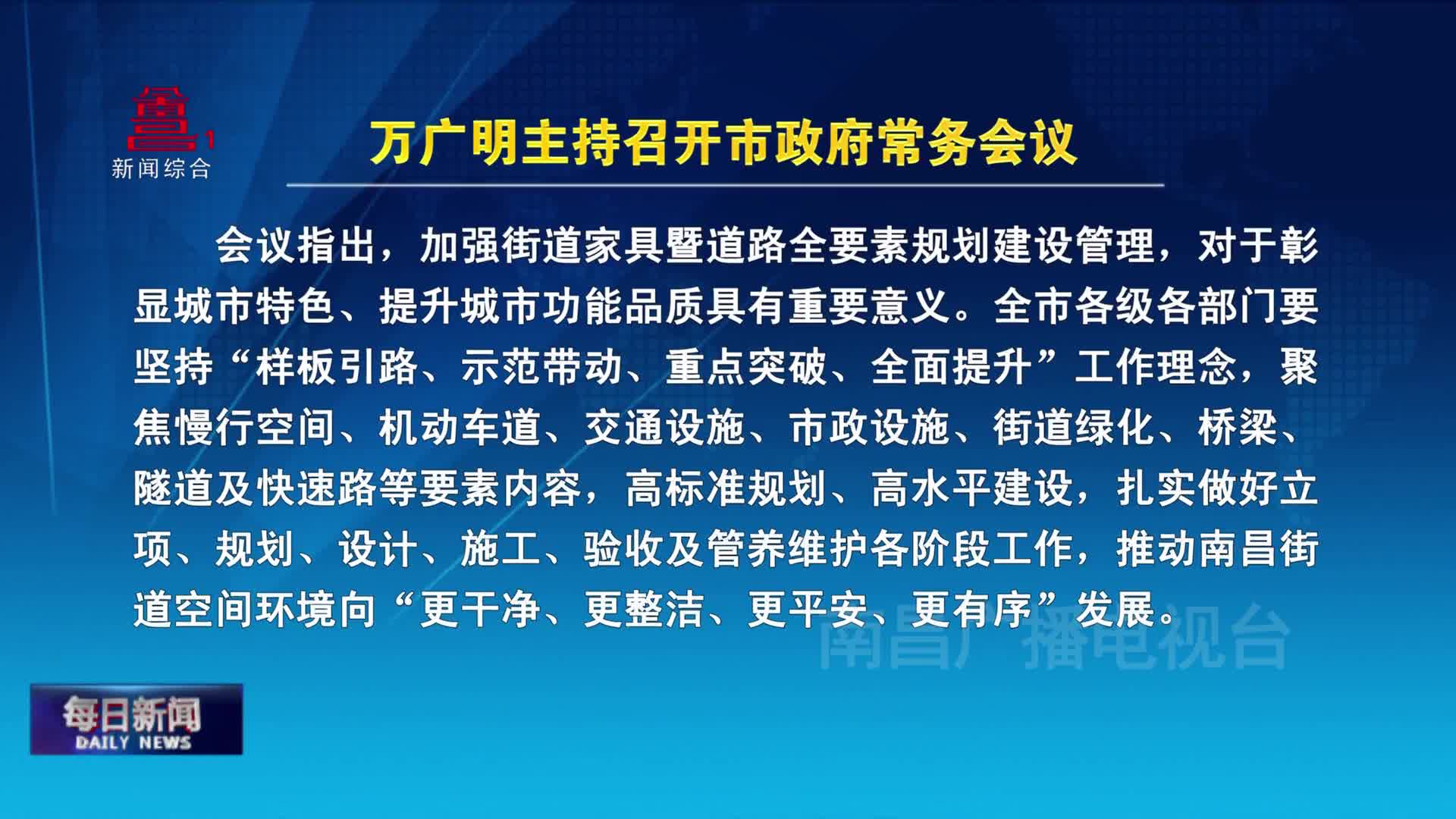 1
新闻综合

万广明主持召开市政府常务会议

会议指出，加强街道家具暨道路全要素规划建设管理，对于彰显城市特色、提升城市功能品质具有重要意义。全市各级各部门要坚持“样板引路、示范带动、重点突破、全面提升”工作理念，聚焦慢行空间、机动车道、交通设施、市政设施、街道绿化、桥梁、隧道及快速路等要素内容，高标准规划、高水平建设，扎实做好立项、规划、设计、施工、验收及管养维护各阶段工作，推动南昌街道空间环境向“更干净、更整洁、更平安、更有序”发展。

南昌广播电视台

每日新闻
DAILY NEWS